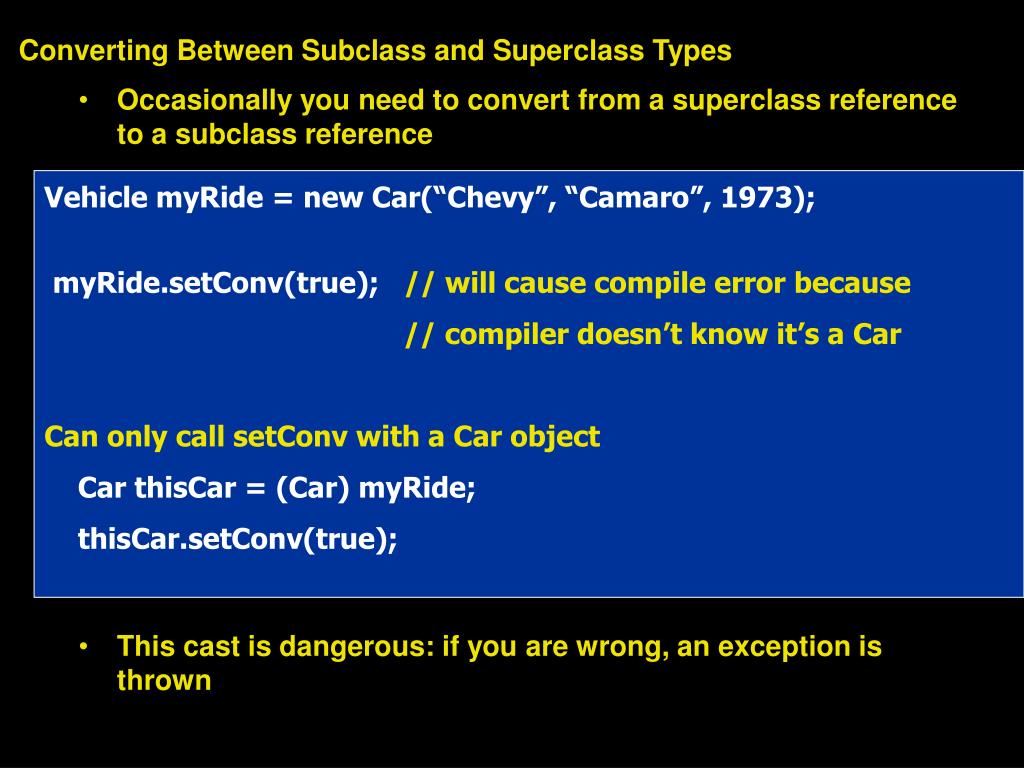 Converting Between Subclass and Superclass Types

• Occasionally you need to convert from a superclass reference to a subclass reference

Vehicle myRide = new Car(“Chevy”, “Camaro”, 1973);

myRide.setConv(true); // will cause compile error because
// compiler doesn’t know it’s a Car

Can only call setConv with a Car object
Car thisCar = (Car) myRide;
thisCar.setConv(true);

• This cast is dangerous: if you are wrong, an exception is thrown